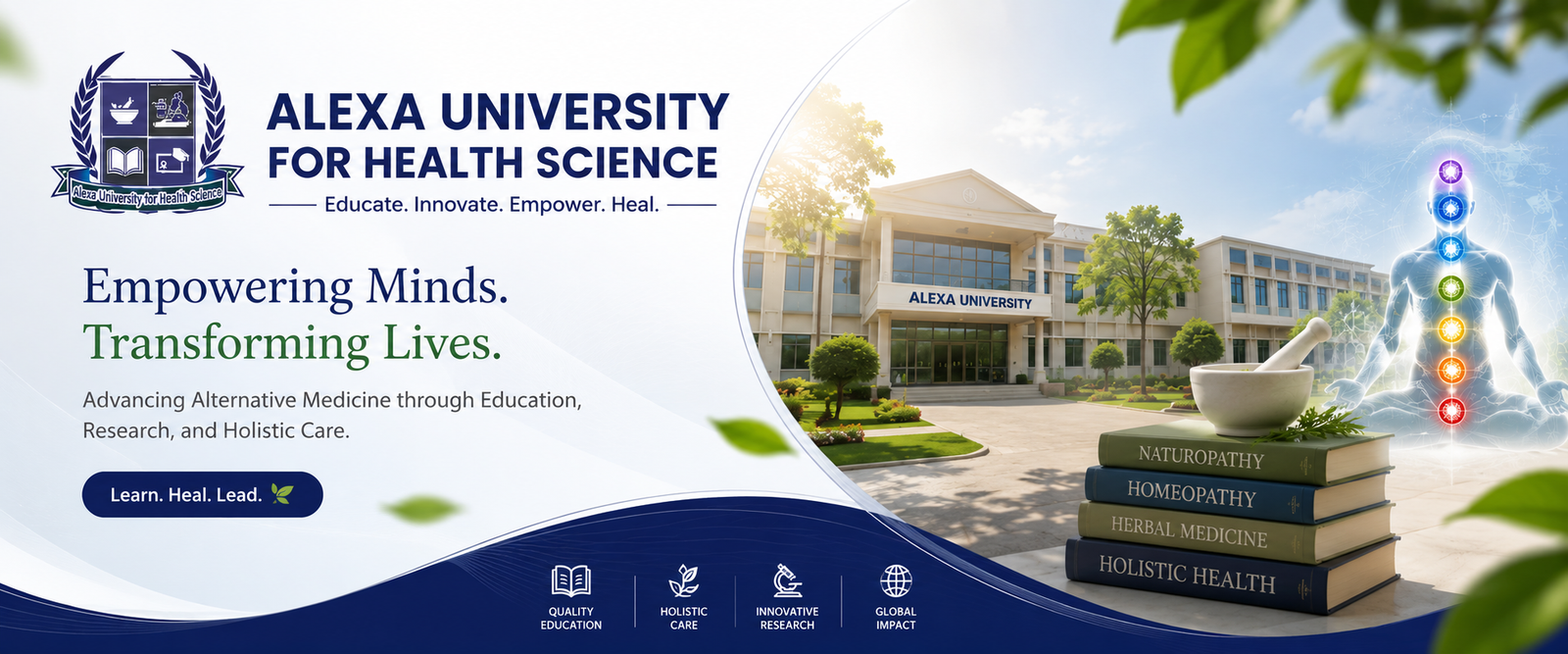 Alexa University for Health Science

ALEXA UNIVERSITY FOR HEALTH SCIENCE

Educate. Innovate. Empower. Heal.

Empowering Minds.
Transforming Lives.

Advancing Alternative Medicine through Education, Research, and Holistic Care.

Learn. Heal. Lead.

ALEXA UNIVERSITY

NATUROPATHY

HOMEOPATHY

HERBAL MEDICINE

HOLISTIC HEALTH

QUALITY EDUCATION

HOLISTIC CARE

INNOVATIVE RESEARCH

GLOBAL IMPACT